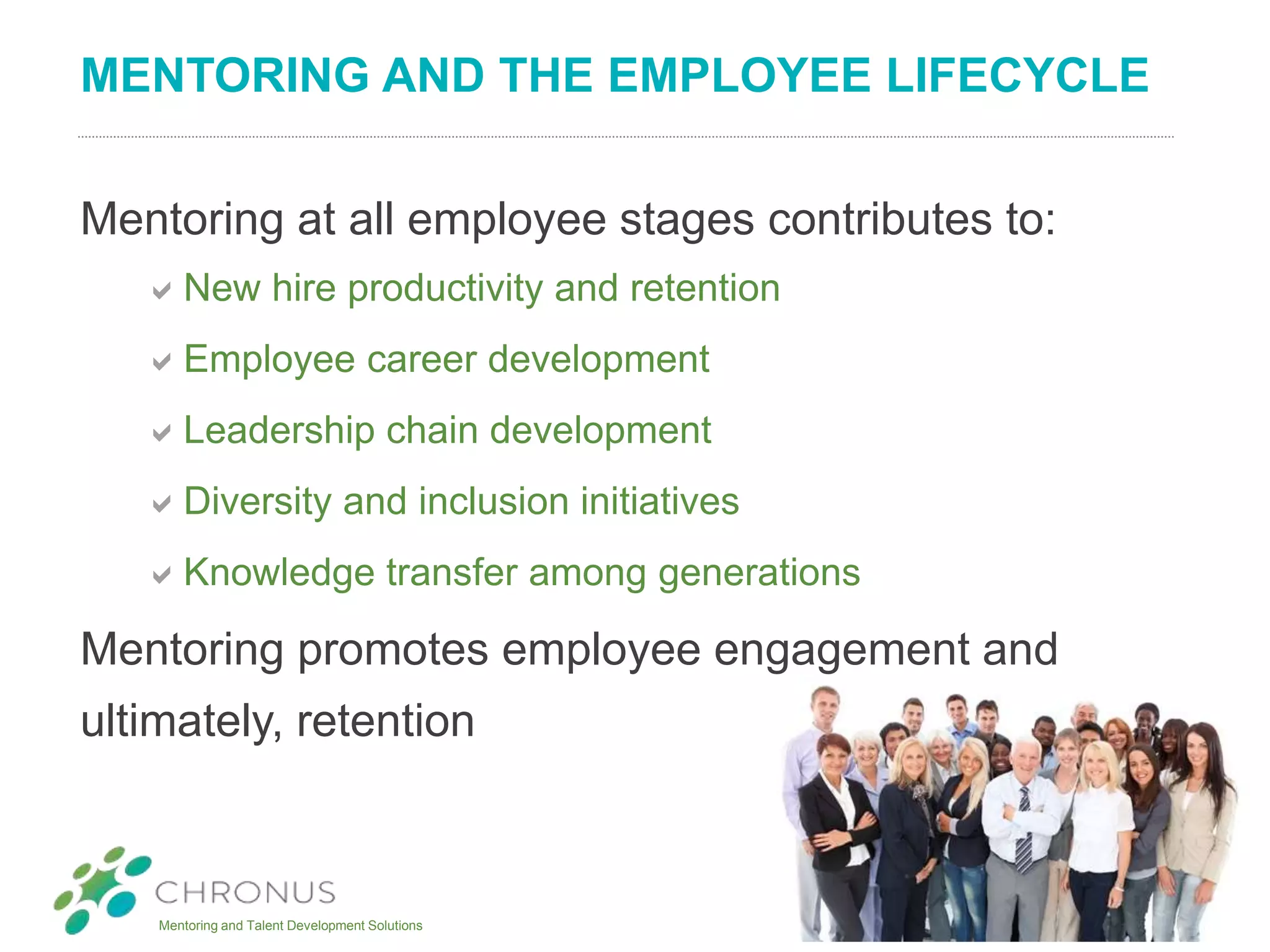 MENTORING AND THE EMPLOYEE LIFECYCLE

Mentoring at all employee stages contributes to:

New hire productivity and retention

Employee career development

Leadership chain development

Diversity and inclusion initiatives

Knowledge transfer among generations

Mentoring promotes employee engagement and ultimately, retention

CHRONUS
Mentoring and Talent Development Solutions